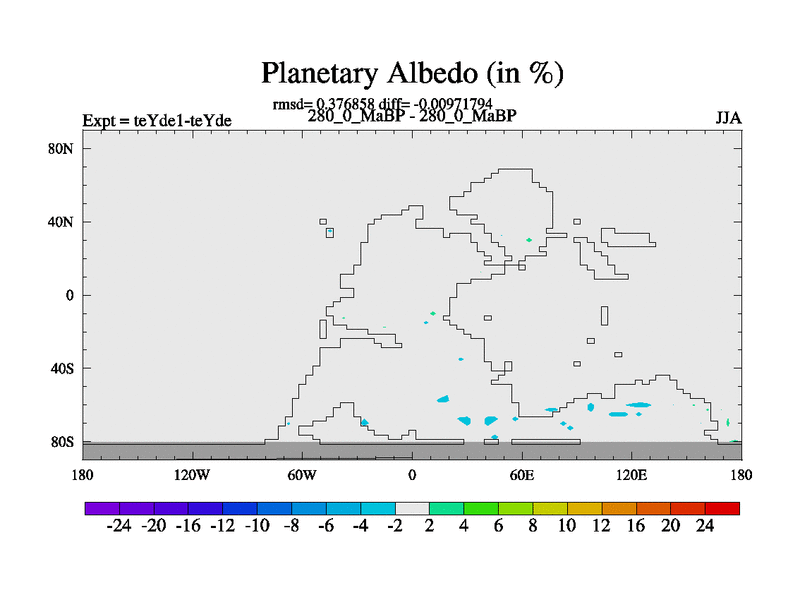 Planetary Albedo (in %)

rmsd= 0.376858 diff= -0.00971794

Expt = teYde1-teYde

280_0_MaBP - 280_0_MaBP

JJA

80N
40N
0
40S
80S

180
120W
60W
0
60E
120E
180

-24 -20 -16 -12 -10 -8 -6 -4 -2 2 4 6 8 10 12 16 20 24